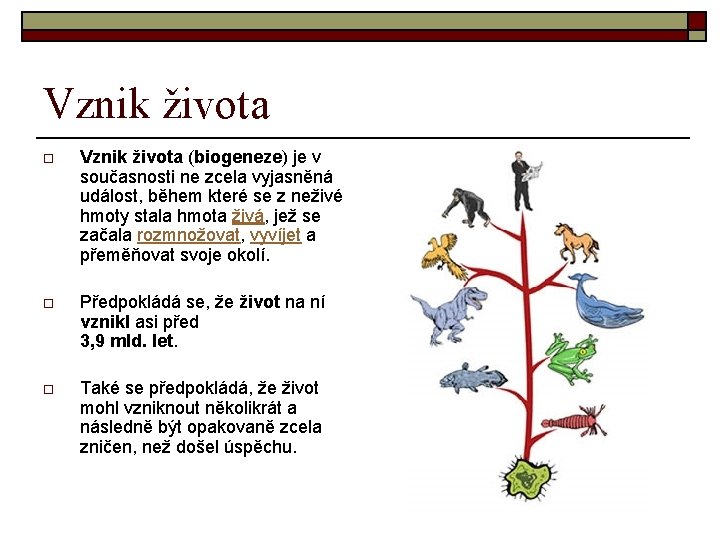 Vznik života

Vznik života (biogeneze) je v současnosti ne zcela vyjasněná událost, během které se z neživé hmoty stala hmota živá, jež se začala rozmnožovat, vyvíjet a přeměňovat svoje okolí.

Předpokládá se, že život na ní vznikl asi před 3,9 mld. let.

Také se předpokládá, že život mohl vzniknout několikrát a následně být opakovaně zcela zničen, než došel úspěchu.